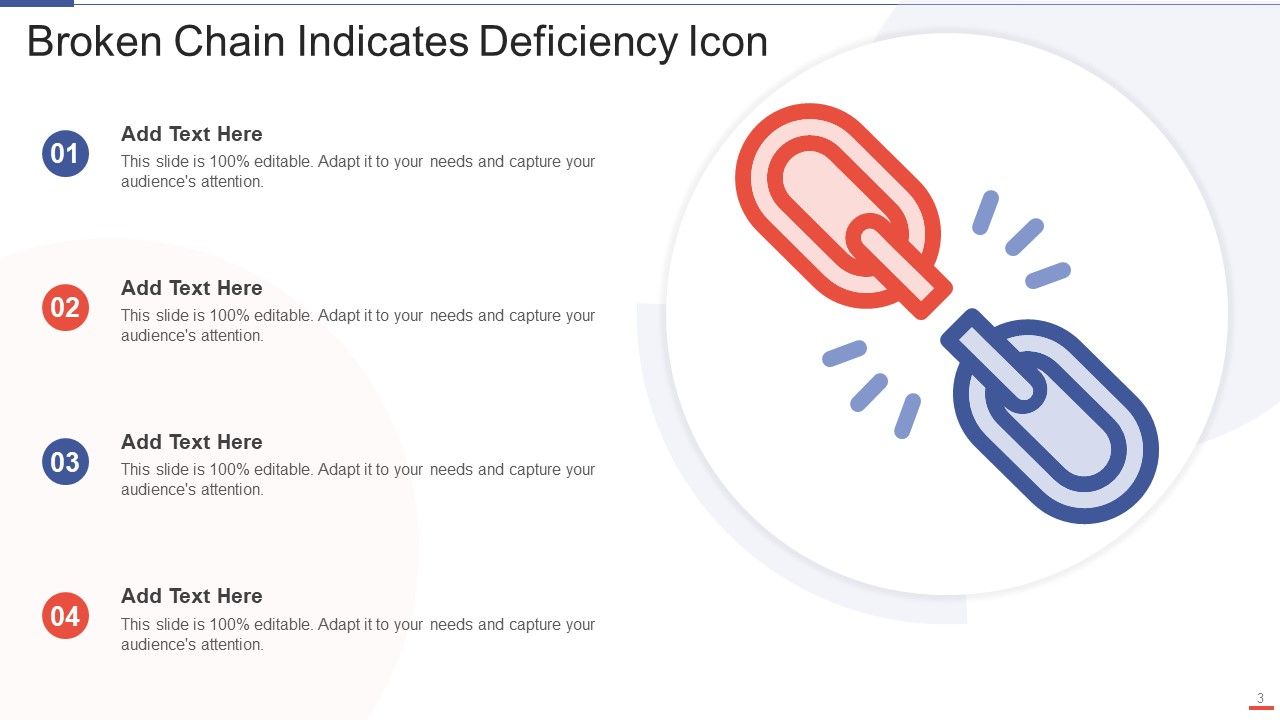 Broken Chain Indicates Deficiency Icon

01

Add Text Here

This slide is 100% editable. Adapt it to your needs and capture your audience's attention.

02

Add Text Here

This slide is 100% editable. Adapt it to your needs and capture your audience's attention.

03

Add Text Here

This slide is 100% editable. Adapt it to your needs and capture your audience's attention.

04

Add Text Here

This slide is 100% editable. Adapt it to your needs and capture your audience's attention.

3